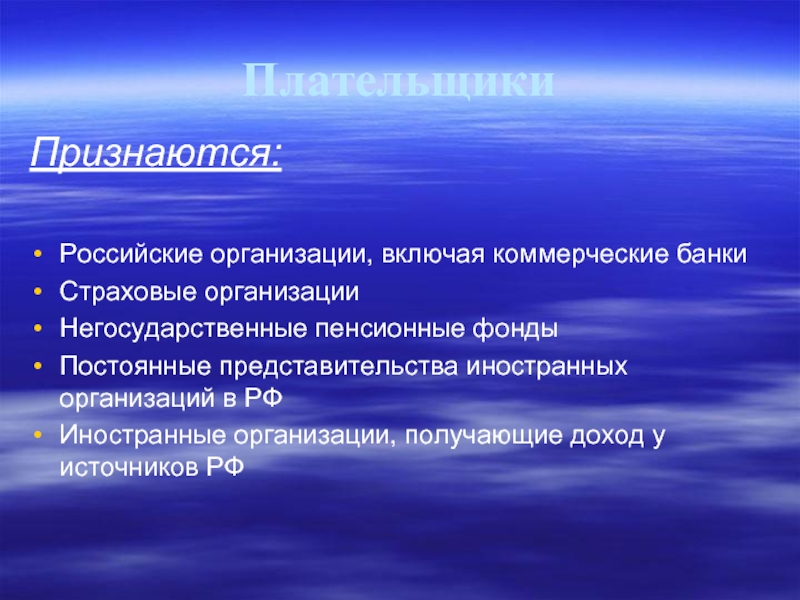 Плательщики

Признаются:

• Российские организации, включая коммерческие банки
• Страховые организации
• Негосударственные пенсионные фонды
• Постоянные представительства иностранных организаций в РФ
• Иностранные организации, получающие доход у источников РФ